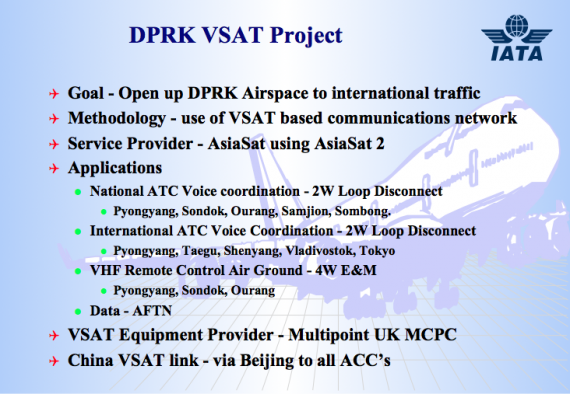 DPRK VSAT Project

IATA

Goal - Open up DPRK Airspace to international traffic

Methodology - use of VSAT based communications network

Service Provider - AsiaSat using AsiaSat 2

Applications

National ATC Voice coordination - 2W Loop Disconnect

Pyongyang, Sondok, Ourang, Samjion, Sombong.

International ATC Voice Coordination - 2W Loop Disconnect

Pyongyang, Taegu, Shenyang, Vladivostok, Tokyo

VHF Remote Control Air Ground - 4W E&M

Pyongyang, Sondok, Ourang

Data - AFTN

VSAT Equipment Provider - Multipoint UK MCPC

China VSAT link - via Beijing to all ACC's